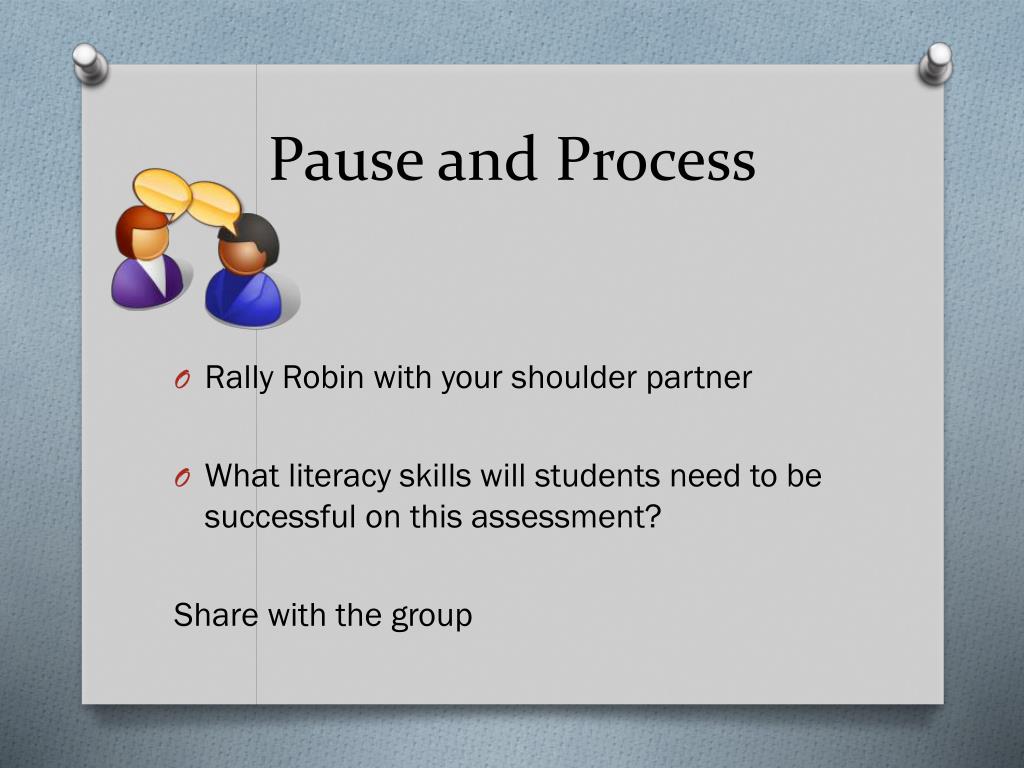 Pause and Process

O Rally Robin with your shoulder partner

O What literacy skills will students need to be successful on this assessment?

Share with the group